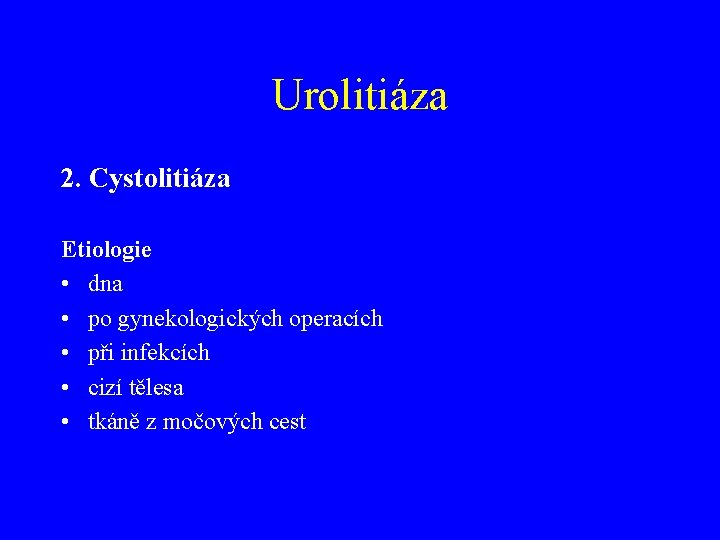 Urolitiáza

2. Cystolitiáza

Etiologie
• dna
• po gynekologických operacích
• při infekcích
• cizí tělesa
• tkáně z močových cest